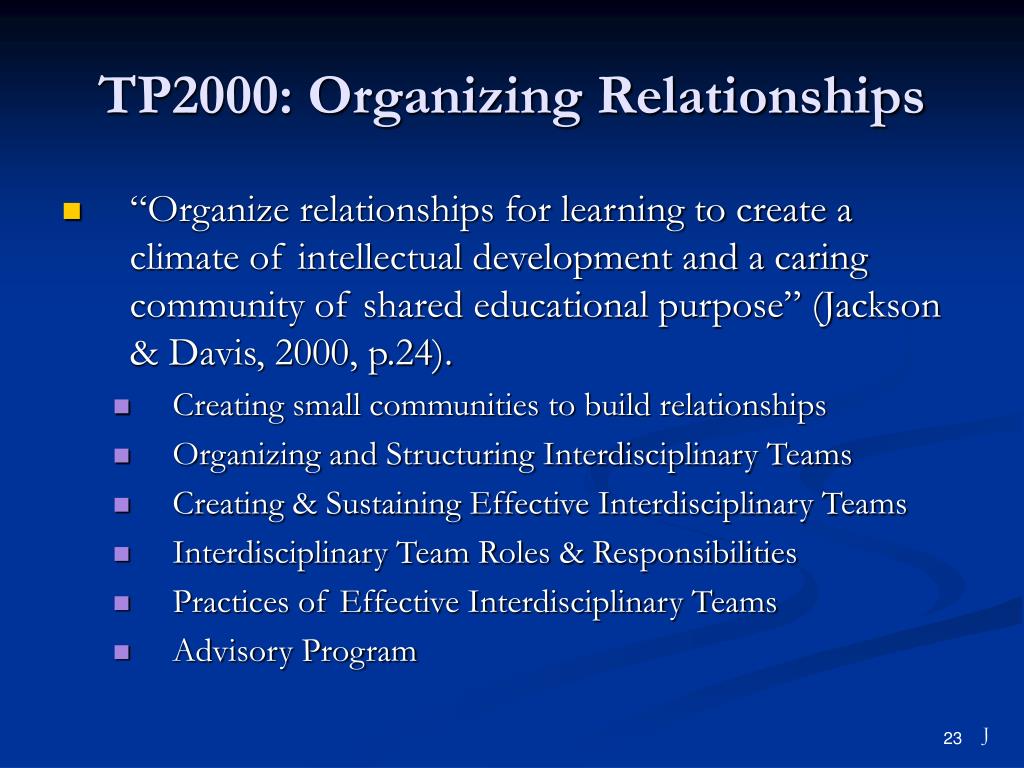 TP2000: Organizing Relationships

“Organize relationships for learning to create a climate of intellectual development and a caring community of shared educational purpose” (Jackson & Davis, 2000, p.24).

Creating small communities to build relationships

Organizing and Structuring Interdisciplinary Teams

Creating & Sustaining Effective Interdisciplinary Teams

Interdisciplinary Team Roles & Responsibilities

Practices of Effective Interdisciplinary Teams

Advisory Program

23 J